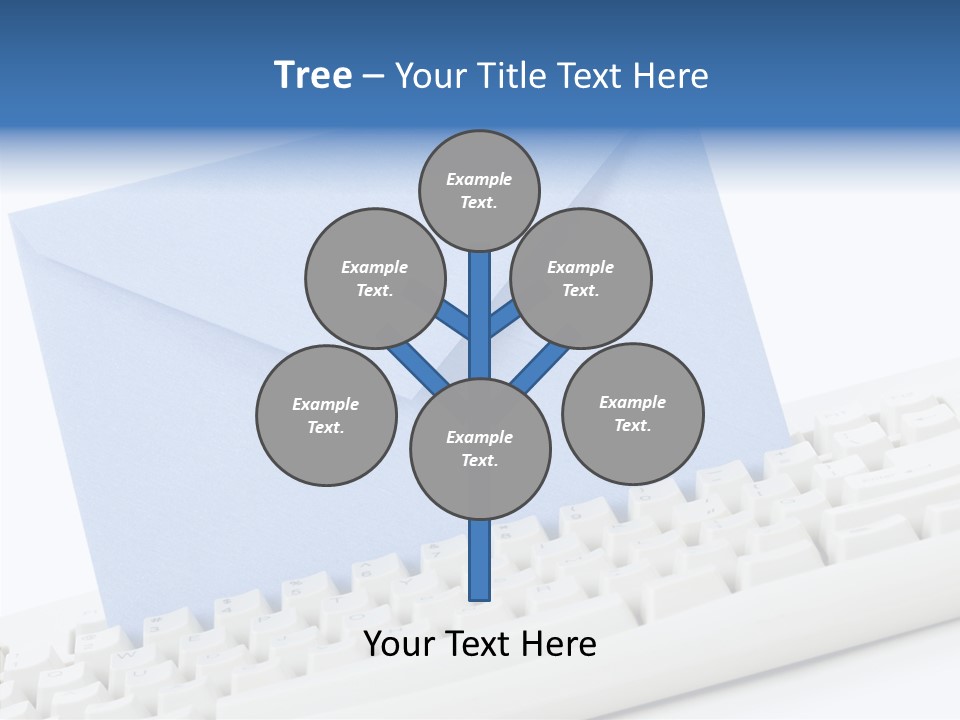 Tree – Your Title Text Here

Example Text.

Example Text.

Example Text.

Example Text.

Example Text.

Example Text.

Your Text Here